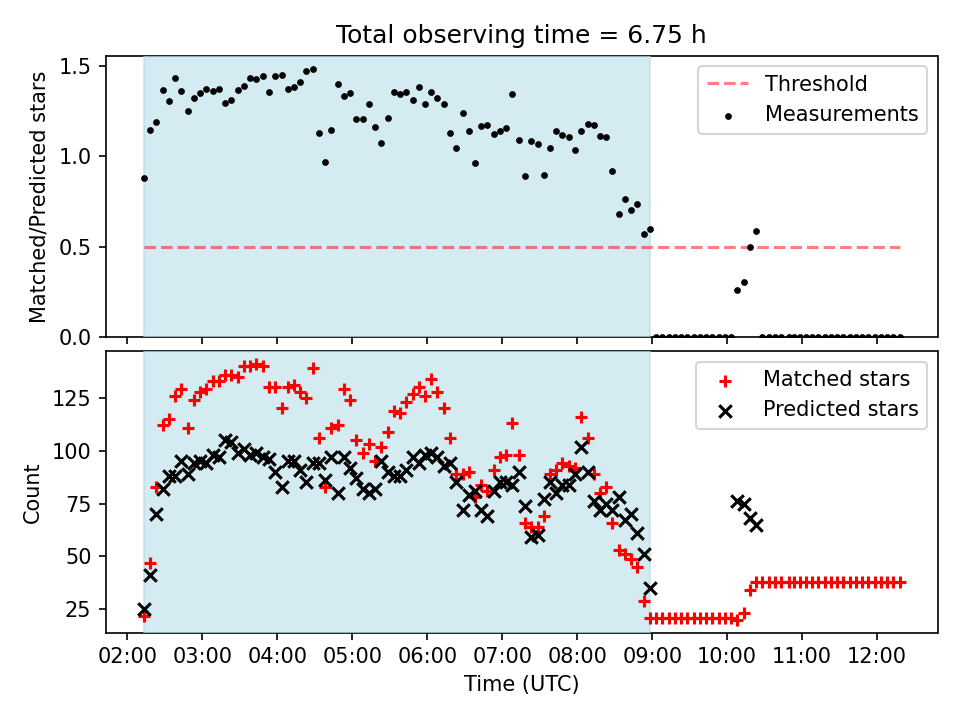 Total observing time = 6.75 h

Matched/Predicted stars

1.5
1.0
0.5
0.0

Threshold
Measurements

Count

125
100
75
50
25

Matched stars
Predicted stars

02:00 03:00 04:00 05:00 06:00 07:00 08:00 09:00 10:00 11:00 12:00

Time (UTC)